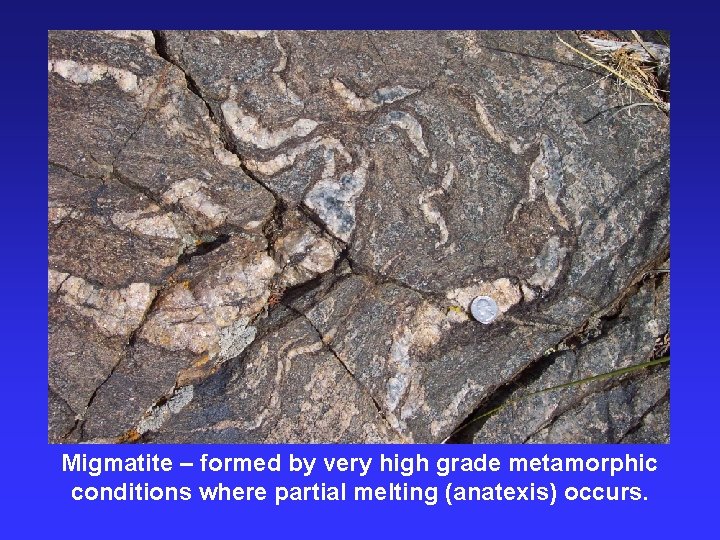 Migmatite – formed by very high grade metamorphic conditions where partial melting (anatexis) occurs.